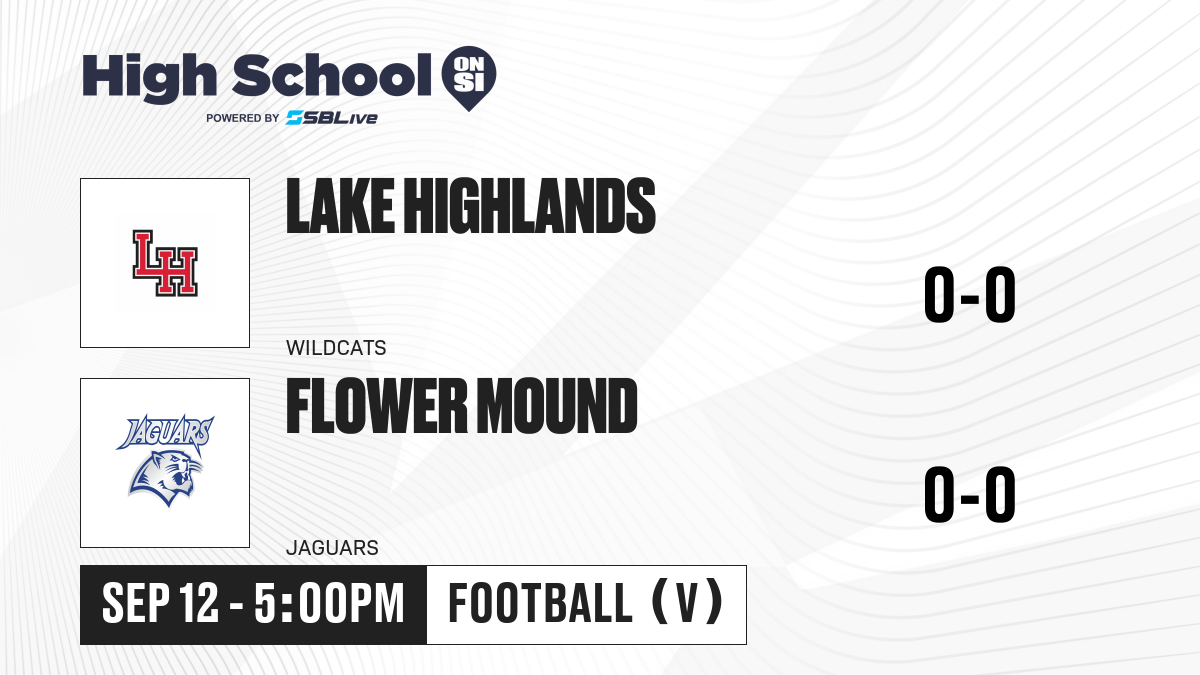 High School ON SI
POWERED BY SBLive

LH
LAKE HIGHLANDS
WILDCATS
0-0

JAGUARS
FLOWER MOUND
JAGUARS
0-0

SEP 12 - 5:00PM
FOOTBALL (V)